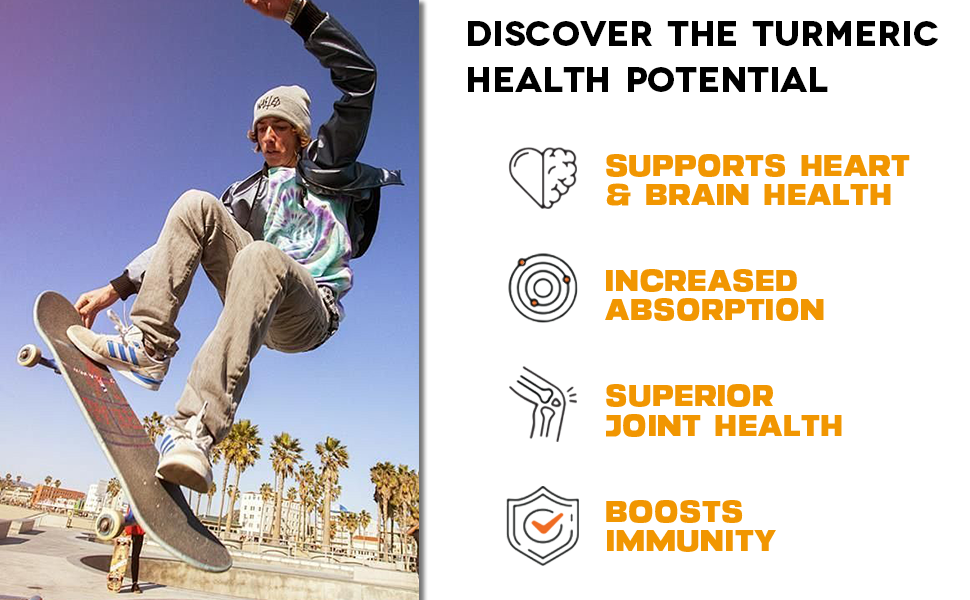 DISCOVER THE TURMERIC HEALTH POTENTIAL

SUPPORTS HEART & BRAIN HEALTH

INCREASED ABSORPTION

SUPERIOR JOINT HEALTH

BOOSTS IMMUNITY